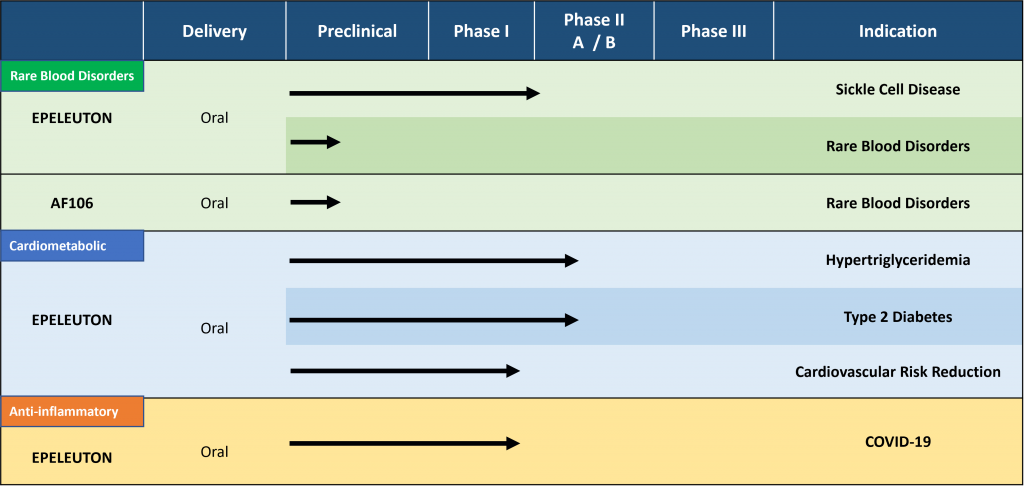 | | Delivery | Preclinical | Phase I | Phase II A / B | Phase III | Indication |
|---|---|---|---|---|---|---|
| Rare Blood Disorders | | | | | | |
| EPELEUTON | Oral | | | | | Sickle Cell Disease |
| | | | | | | Rare Blood Disorders |
| AF106 | Oral | | | | | Rare Blood Disorders |
| Cardiometabolic | | | | | | |
| EPELEUTON | Oral | | | | | Hypertriglyceridemia |
| | | | | | | Type 2 Diabetes |
| | | | | | | Cardiovascular Risk Reduction |
| Anti-inflammatory | | | | | | |
| EPELEUTON | Oral | | | | | COVID-19 |